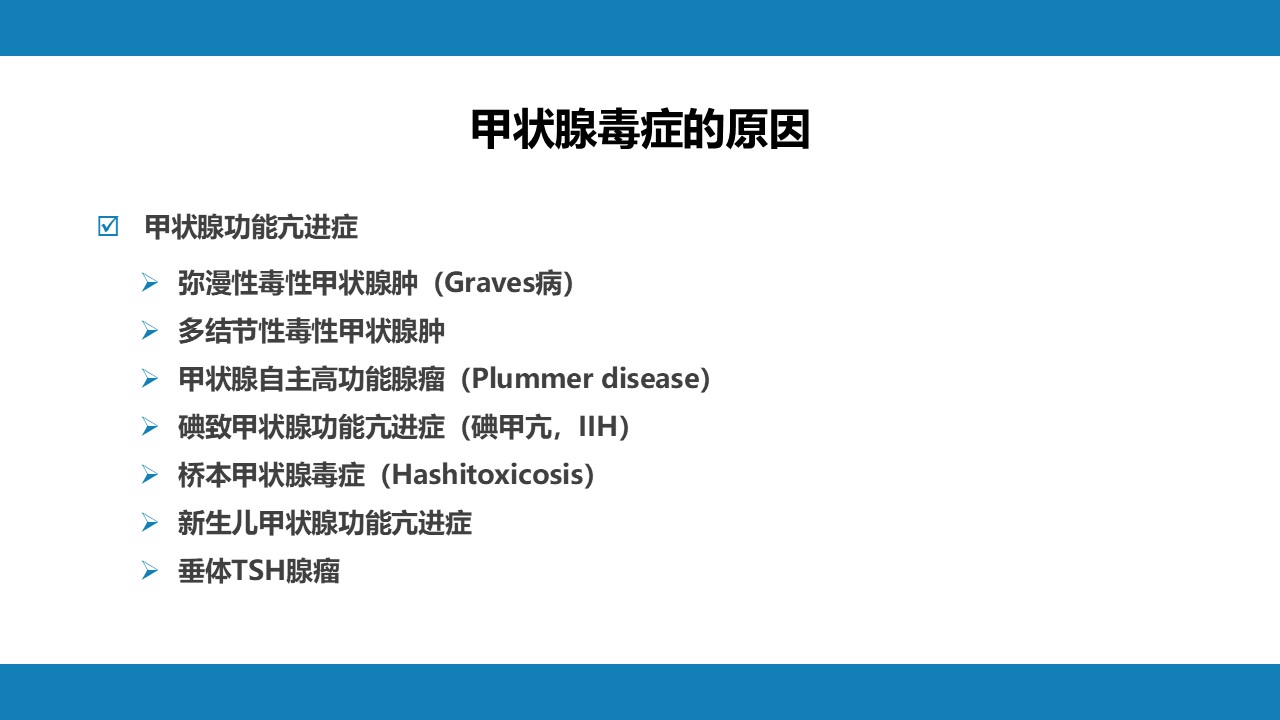 甲状腺毒症的原因

☑ 甲状腺功能亢进症

➢ 弥漫性毒性甲状腺肿（Graves病）
➢ 多结节性毒性甲状腺肿
➢ 甲状腺自主高功能腺瘤（Plummer disease）
➢ 碘致甲状腺功能亢进症（碘甲亢，IIH）
➢ 桥本甲状腺毒症（Hashitoxicosis）
➢ 新生儿甲状腺功能亢进症
➢ 垂体TSH腺瘤